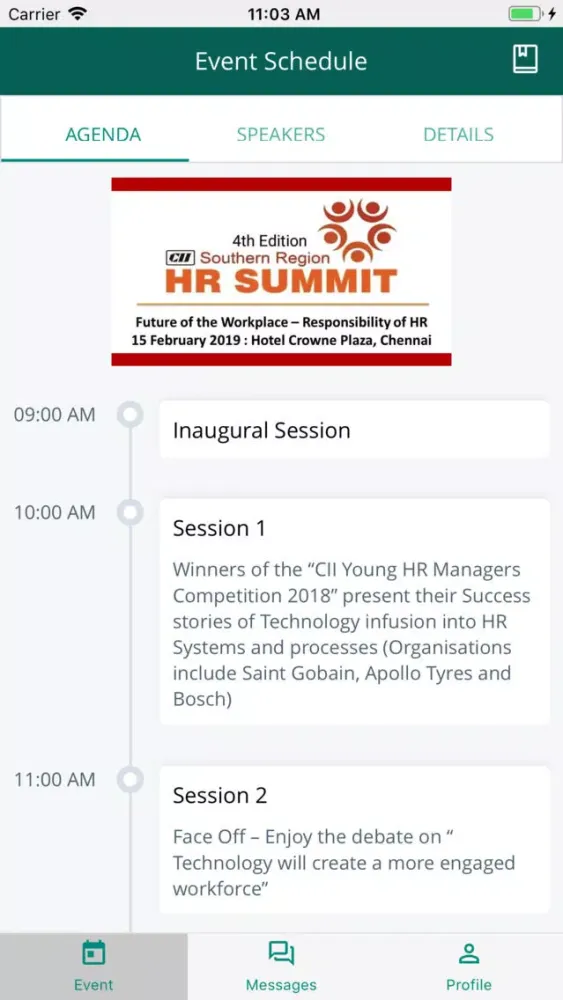 Carrier
11:03 AM

Event Schedule

AGENDA
SPEAKERS
DETAILS

4th Edition
CII Southern Region
HR SUMMIT
Future of the Workplace – Responsibility of HR
15 February 2019 : Hotel Crowne Plaza, Chennai

09:00 AM
Inaugural Session

10:00 AM
Session 1
Winners of the “CII Young HR Managers Competition 2018” present their Success stories of Technology infusion into HR Systems and processes (Organisations include Saint Gobain, Apollo Tyres and Bosch)

11:00 AM
Session 2
Face Off – Enjoy the debate on “ Technology will create a more engaged workforce”

Event
Messages
Profile